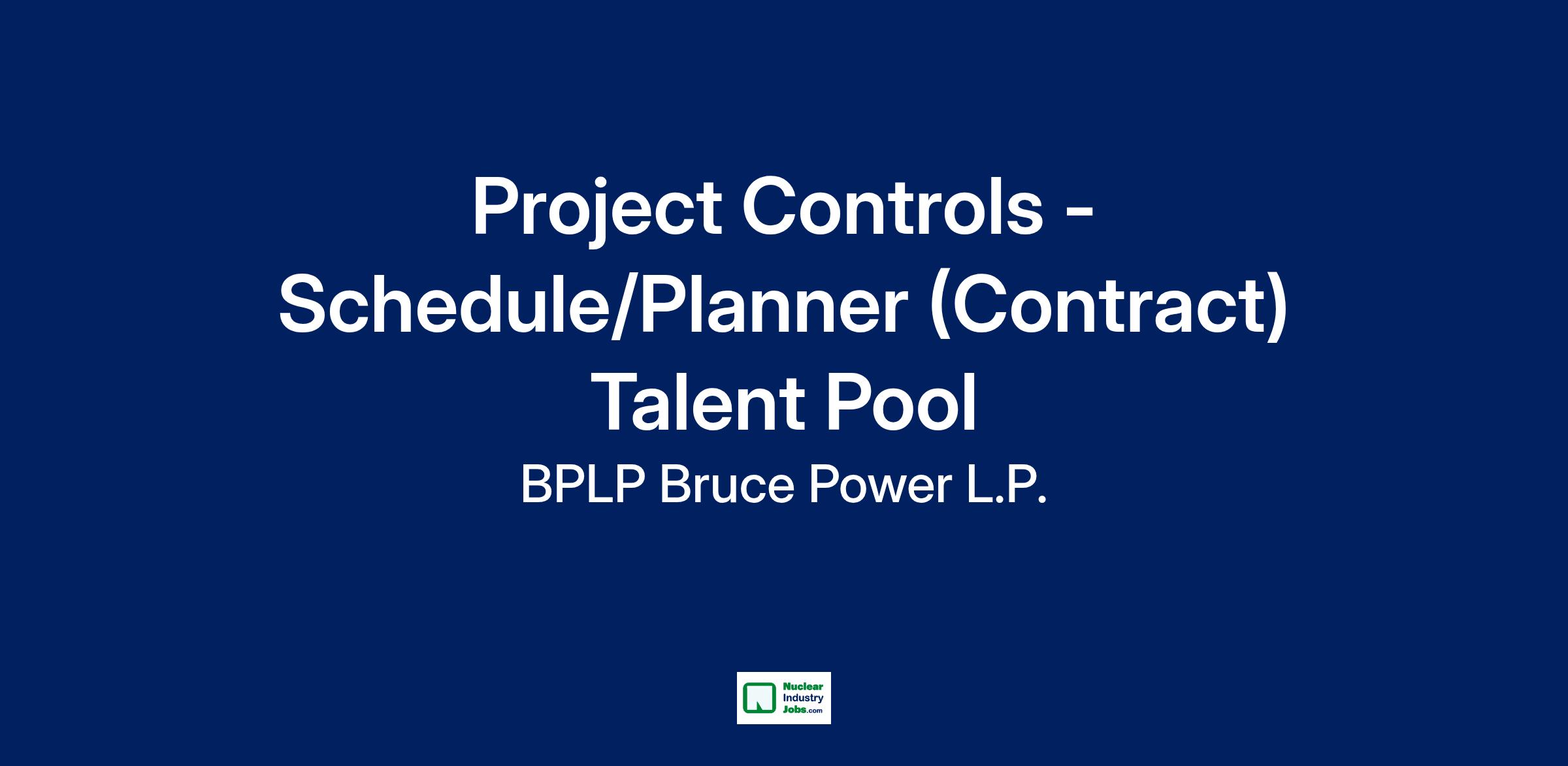 Project Controls - Schedule/Planner (Contract) Talent Pool

BPLP Bruce Power L.P.

Nuclear Industry Jobs.com